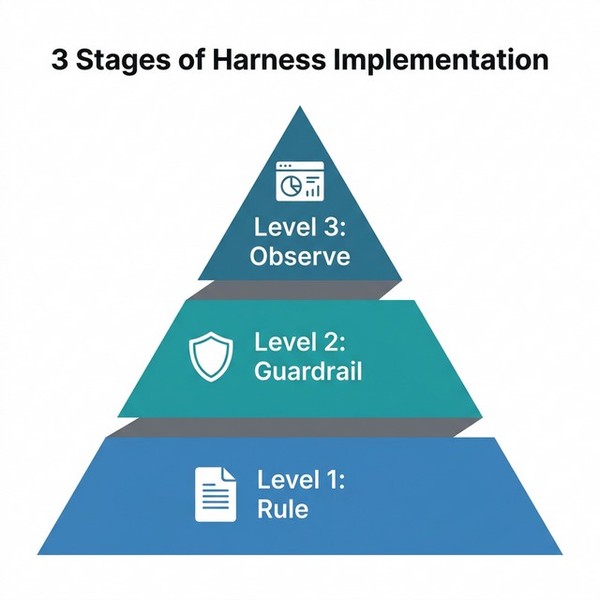 3 Stages of Harness Implementation

Level 3: Observe

Level 2: Guardrail

Level 1: Rule